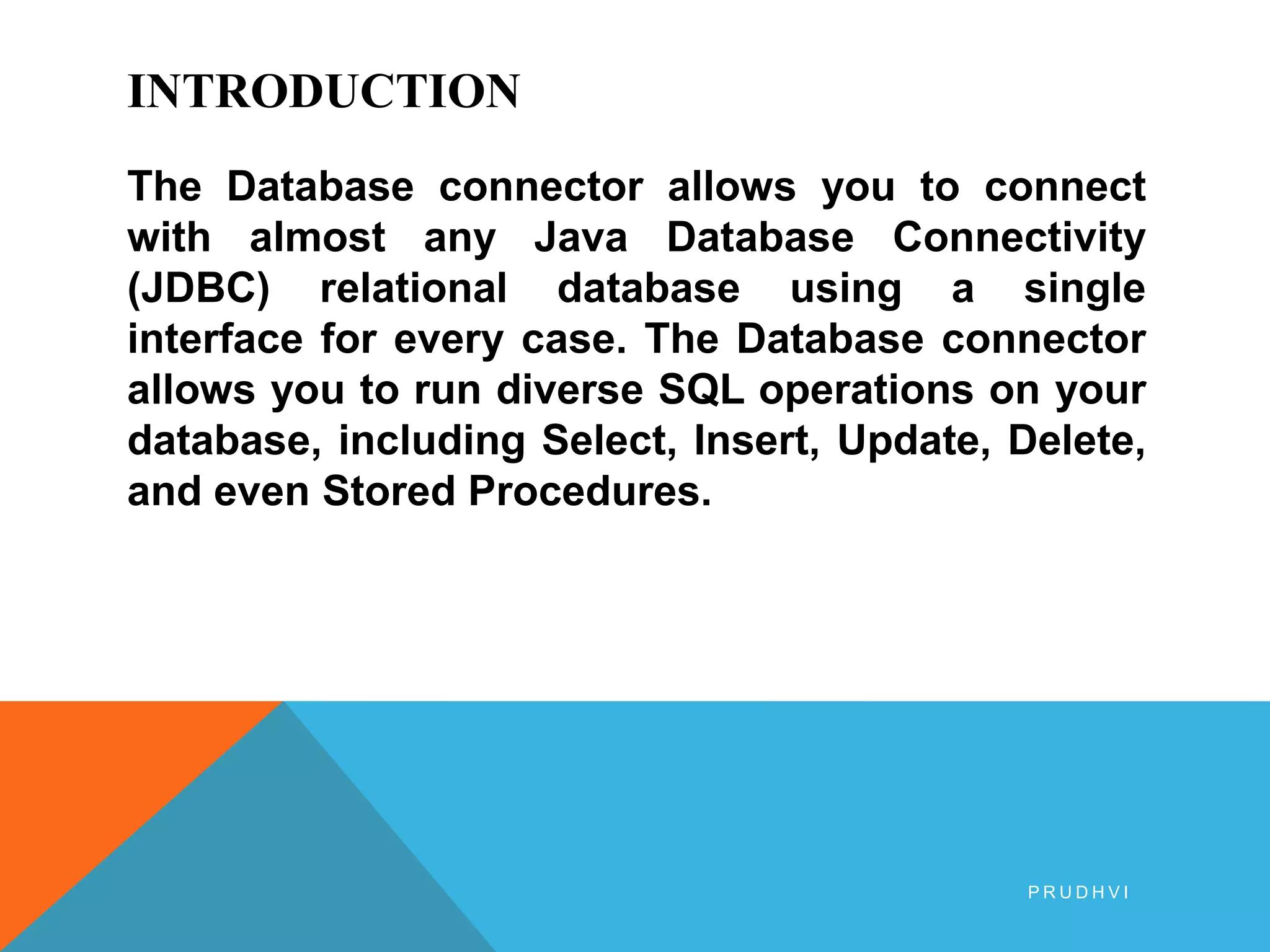 INTRODUCTION

The Database connector allows you to connect with almost any Java Database Connectivity (JDBC) relational database using a single interface for every case. The Database connector allows you to run diverse SQL operations on your database, including Select, Insert, Update, Delete, and even Stored Procedures.

PRUDHVI